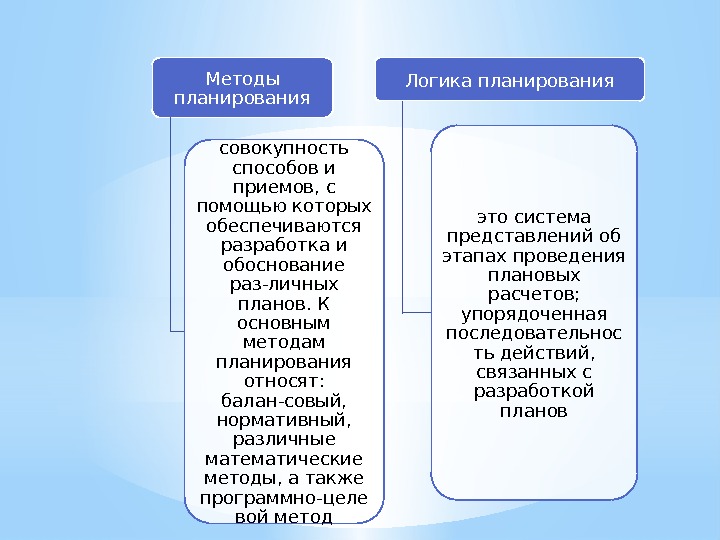 Методы планирования

совокупность способов и приемов, с помощью которых обеспечиваются разработка и обоснование раз-личных планов. К основным методам планирования относят: балан-совый, нормативный, различные математические методы, а также программно-целевой метод

Логика планирования

это система представлений об этапах проведения плановых расчетов; упорядоченная последовательность действий, связанных с разработкой планов